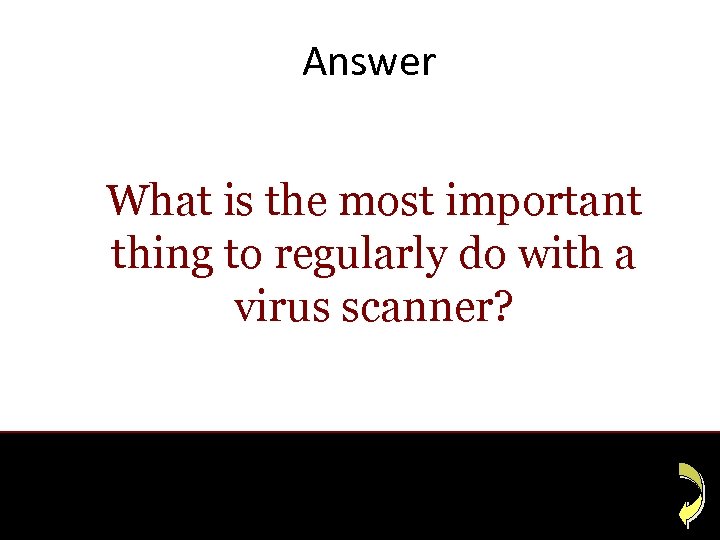 Answer

What is the most important thing to regularly do with a virus scanner?